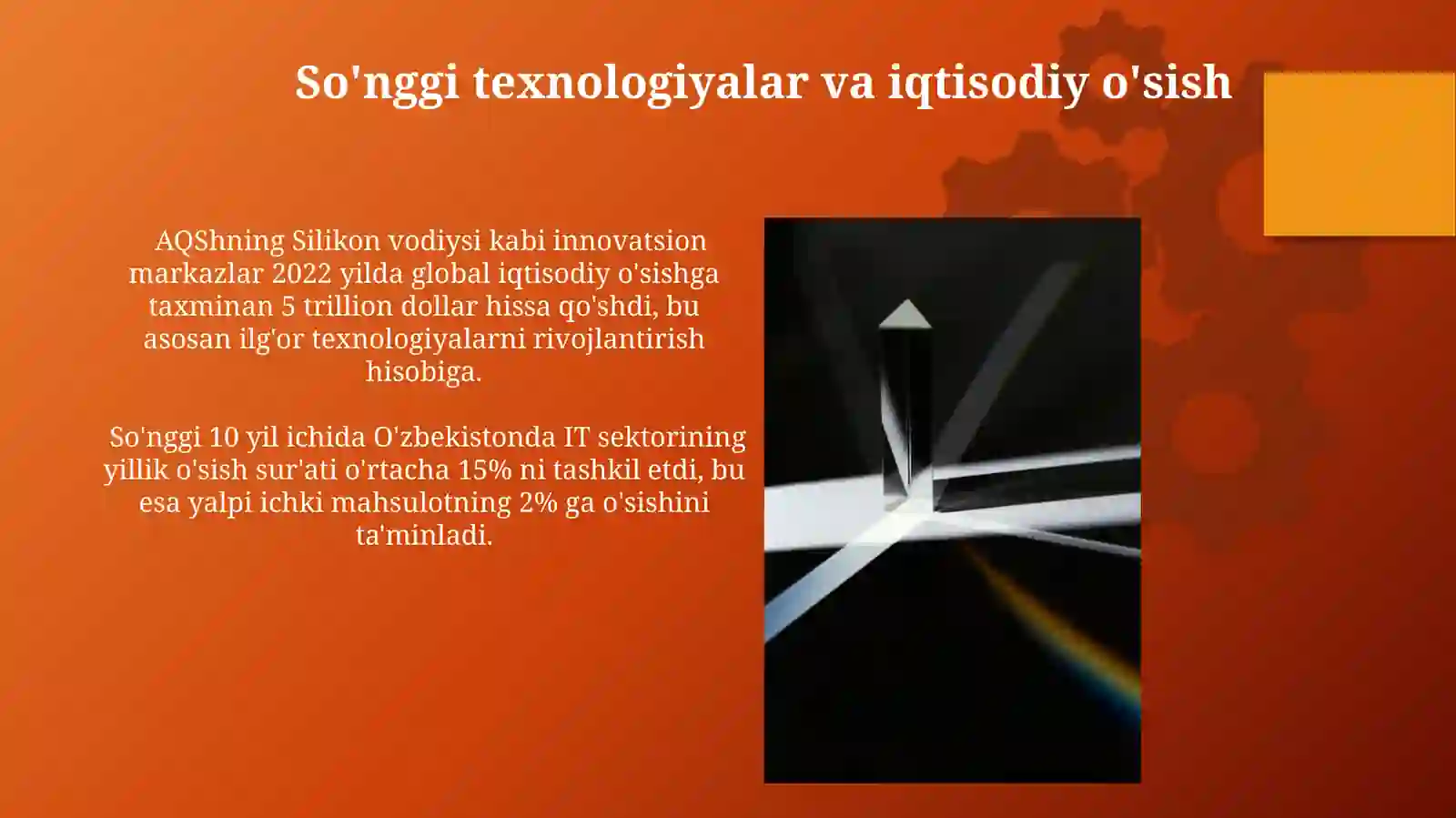 So'nggi texnologiyalar va iqtisodiy o'sish

AQShning Silikon vodiysi kabi innovatsion markazlar 2022 yilda global iqtisodiy o'sishga taxminan 5 trillion dollar hissa qo'shdi, bu asosan ilg'or texnologiyalarni rivojlantirish hisobiga.

So'nggi 10 yil ichida O'zbekistonda IT sektorining yillik o'sish sur'ati o'rtacha 15% ni tashkil etdi, bu esa yalpi ichki mahsulotning 2% ga o'sishini ta'minladi.